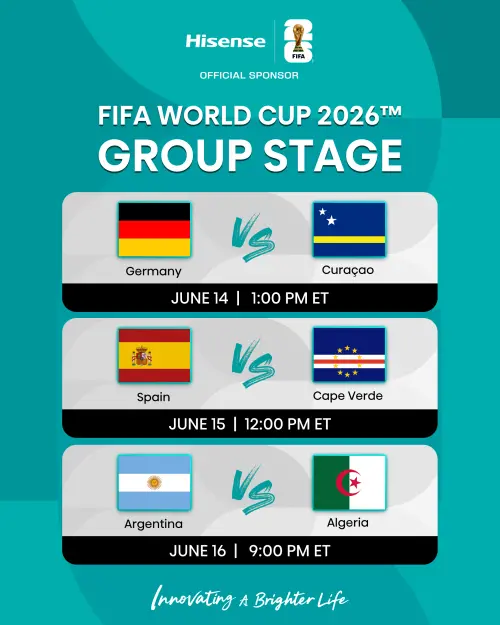 Hisense
26
FIFA
OFFICIAL SPONSOR

FIFA WORLD CUP 2026™
GROUP STAGE

Germany VS Curaçao
JUNE 14 | 1:00 PM ET

Spain VS Cape Verde
JUNE 15 | 12:00 PM ET

Argentina VS Algeria
JUNE 16 | 9:00 PM ET

Innovating A Brighter Life